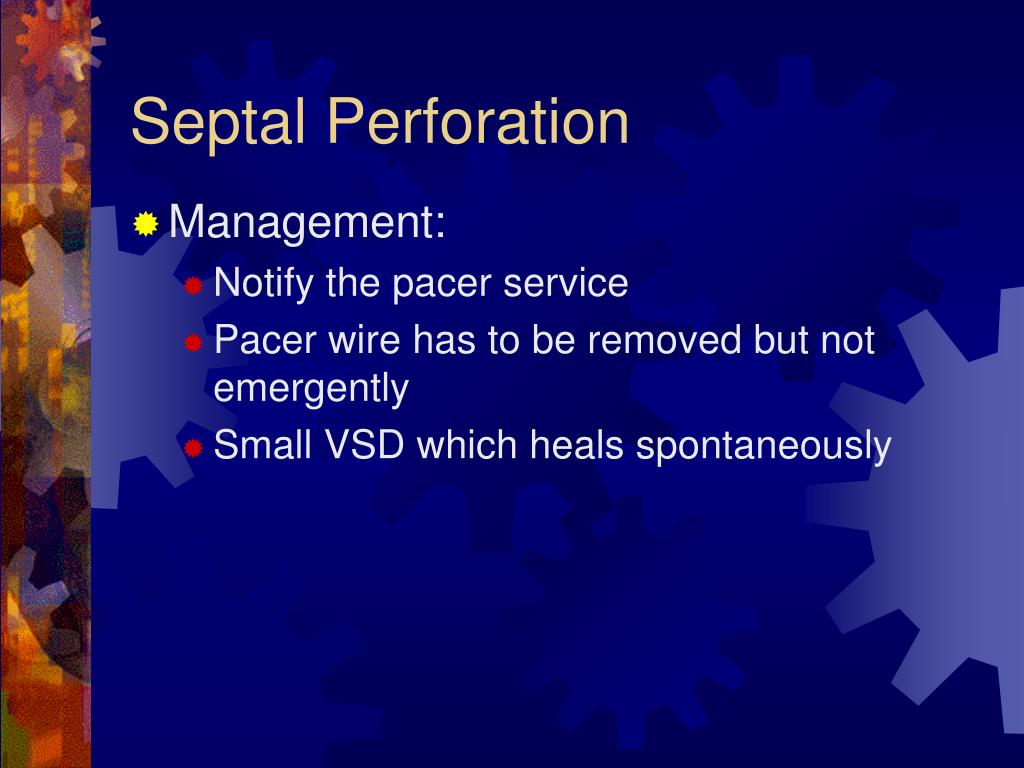 Septal Perforation

Management:

Notify the pacer service

Pacer wire has to be removed but not emergently

Small VSD which heals spontaneously